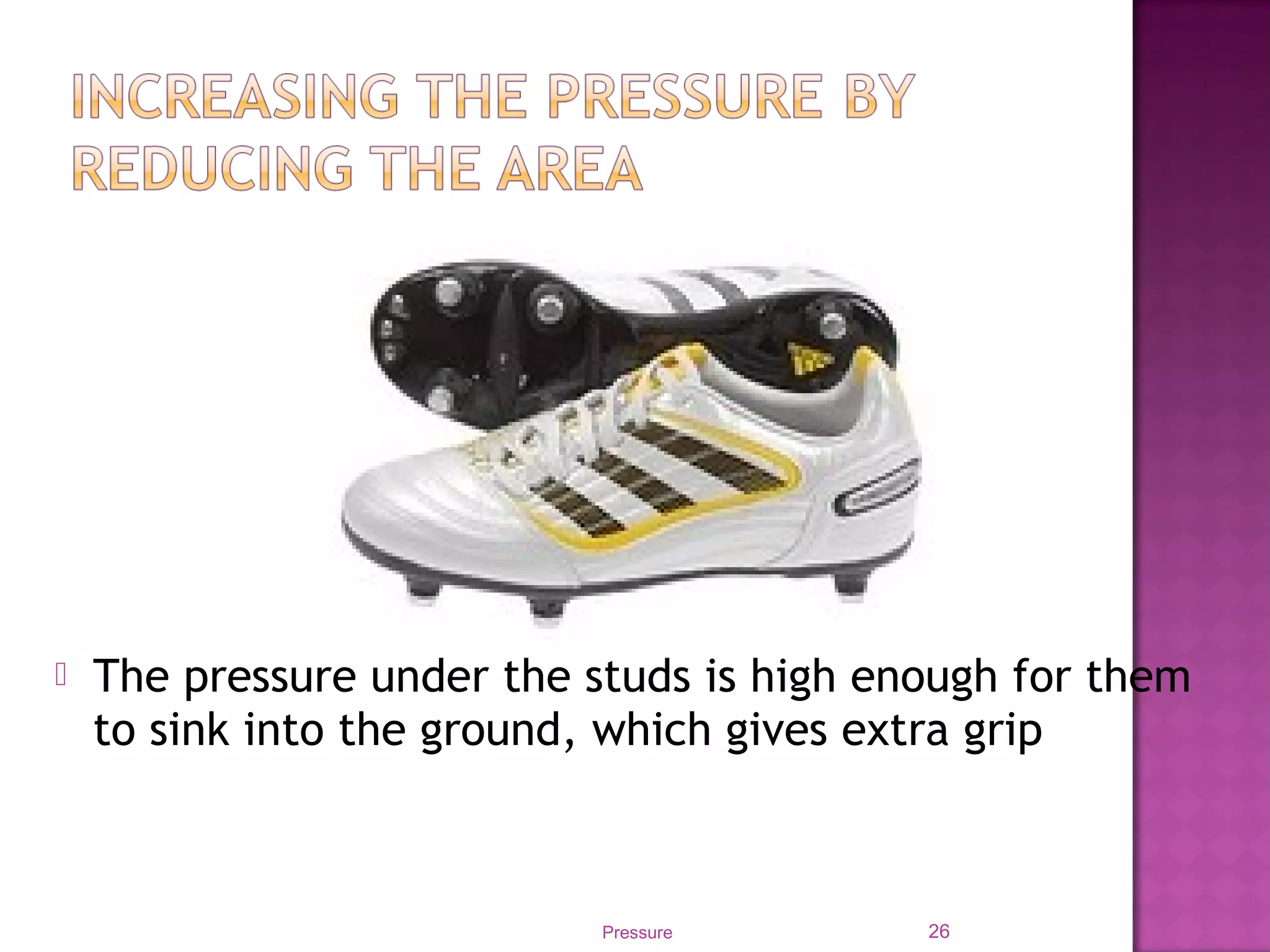 INCREASING THE PRESSURE BY REDUCING THE AREA

The pressure under the studs is high enough for them to sink into the ground, which gives extra grip

Pressure

26